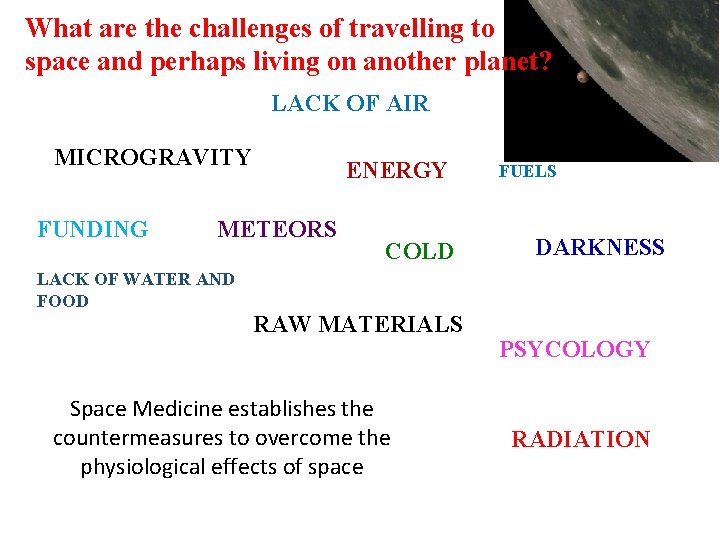 What are the challenges of travelling to space and perhaps living on another planet?

LACK OF AIR

MICROGRAVITY

ENERGY

FUELS

FUNDING

METEORS

COLD

DARKNESS

LACK OF WATER AND FOOD

RAW MATERIALS

PSYCOLOGY

Space Medicine establishes the countermeasures to overcome the physiological effects of space

RADIATION